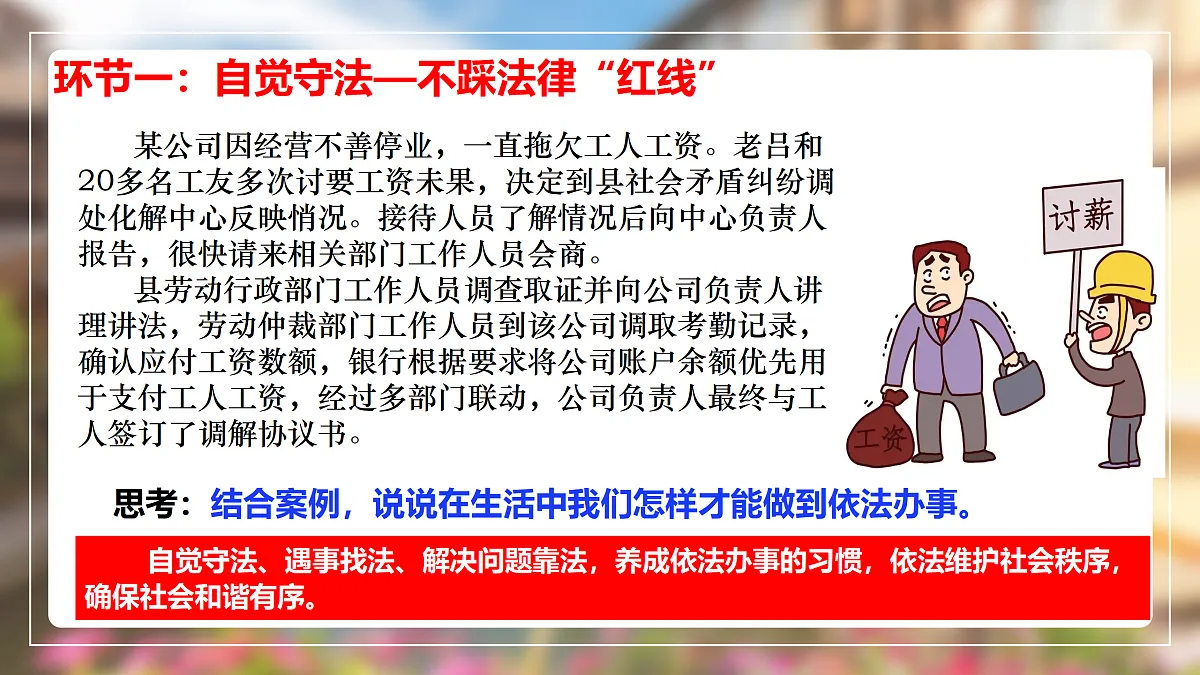 环节一：自觉守法—不踩法律“红线”

某公司因经营不善停业，一直拖欠工人工资。老吕和20多名工友多次讨要工资未果，决定到县社会矛盾纠纷调处化解中心反映情况。接待人员了解情况后向中心负责人报告，很快请来相关部门工作人员会商。

县劳动行政部门工作人员调查取证并向公司负责人讲理讲法，劳动仲裁部门工作人员到该公司调取考勤记录，确认应付工资数额，银行根据要求将公司账户余额优先用于支付工人工资，经过多部门联动，公司负责人最终与工人签订了调解协议书。

讨薪

工资

思考：结合案例，说说在生活中我们怎样才能做到依法办事。

自觉守法、遇事找法、解决问题靠法，养成依法办事的习惯，依法维护社会秩序，确保社会和谐有序。